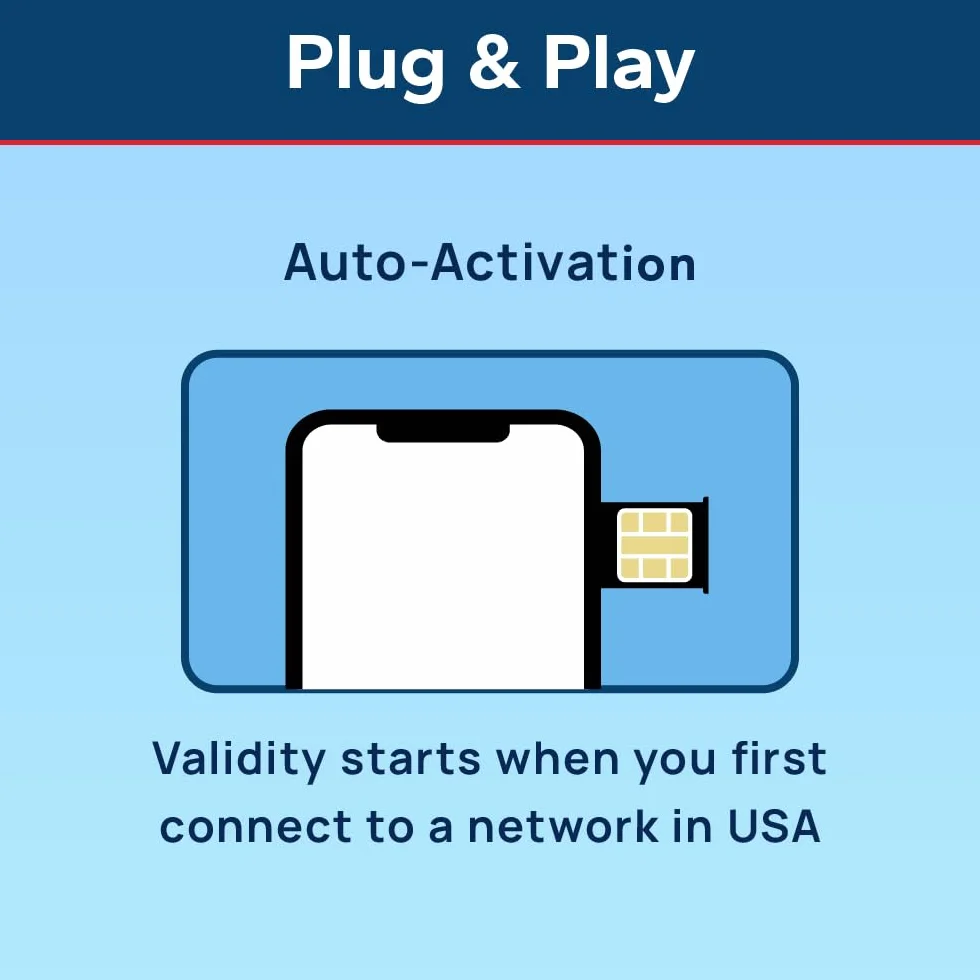 Plug & Play

Auto-Activation

Validity starts when you first connect to a network in USA